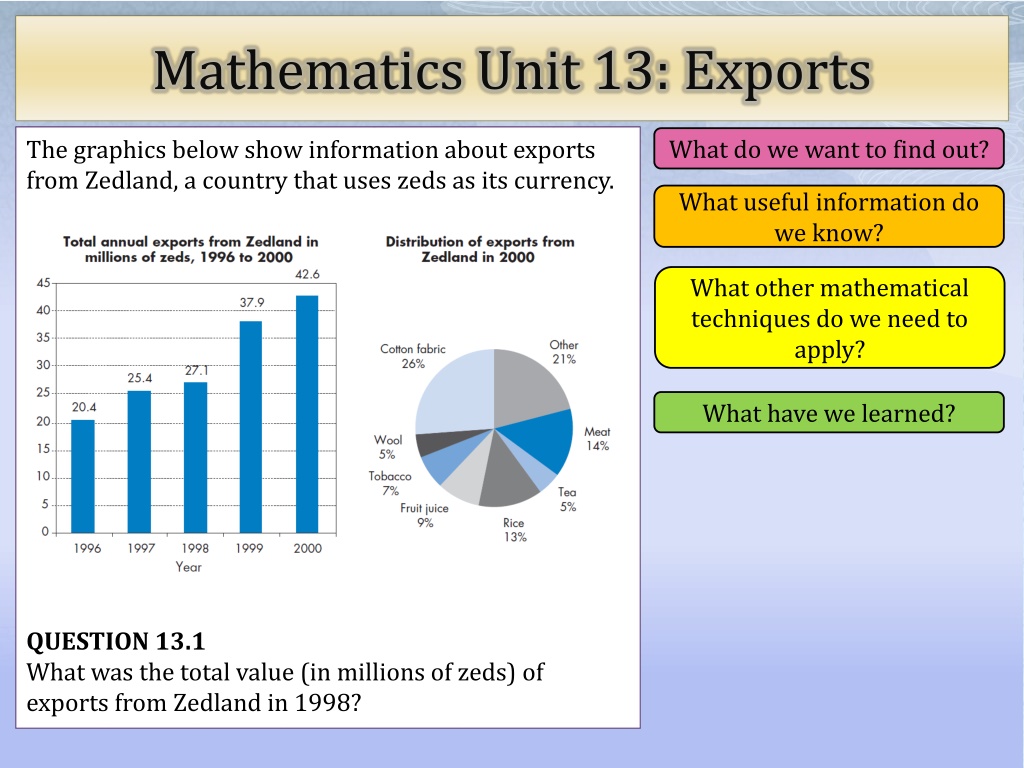 Mathematics Unit 13: Exports

The graphics below show information about exports from Zedland, a country that uses zeds as its currency.

Total annual exports from Zedland in millions of zeds, 1996 to 2000

45
40
35
30
25
20
15
10
5
0

20.4
25.4
27.1
37.9
42.6

1996 1997 1998 1999 2000
Year

Distribution of exports from Zedland in 2000

Cotton fabric 26%
Other 21%
Meat 14%
Tea 5%
Rice 13%
Fruit juice 9%
Tobacco 7%
Wool 5%

QUESTION 13.1
What was the total value (in millions of zeds) of exports from Zedland in 1998?

What do we want to find out?

What useful information do we know?

What other mathematical techniques do we need to apply?

What have we learned?